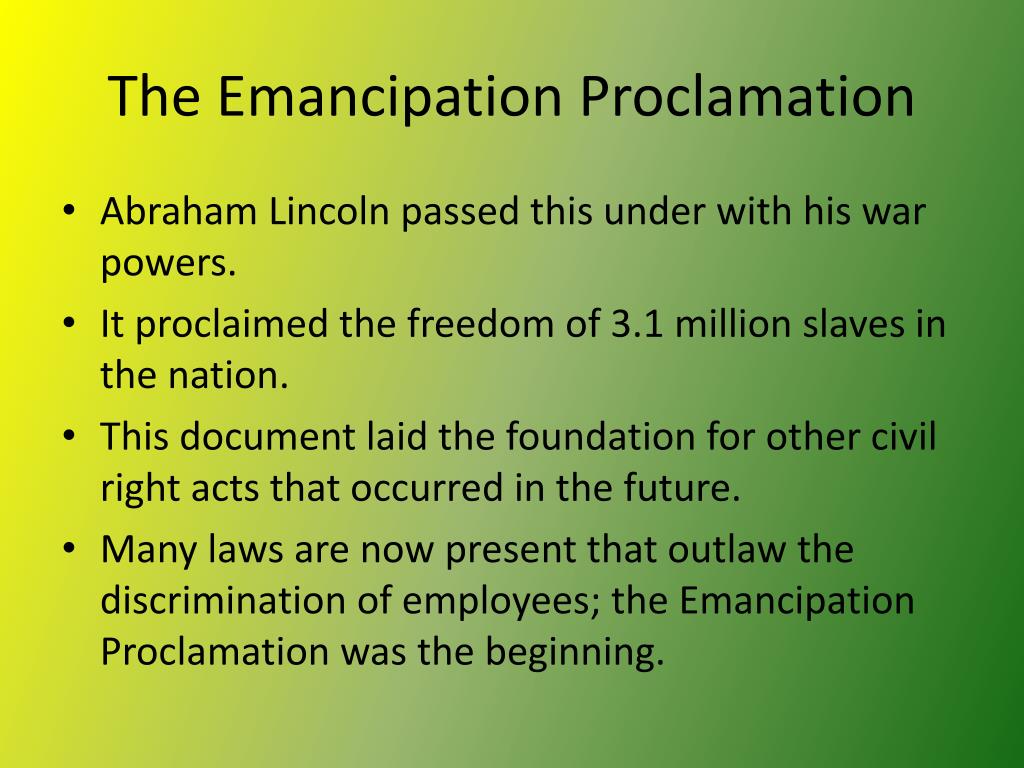 The Emancipation Proclamation

• Abraham Lincoln passed this under with his war powers.
• It proclaimed the freedom of 3.1 million slaves in the nation.
• This document laid the foundation for other civil right acts that occurred in the future.
• Many laws are now present that outlaw the discrimination of employees; the Emancipation Proclamation was the beginning.